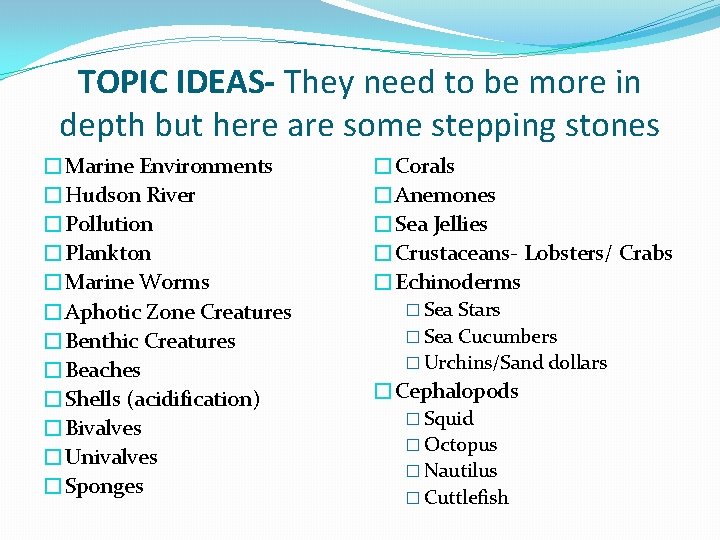 TOPIC IDEAS- They need to be more in depth but here are some stepping stones

☐ Marine Environments
☐ Hudson River
☐ Pollution
☐ Plankton
☐ Marine Worms
☐ Aphotic Zone Creatures
☐ Benthic Creatures
☐ Beaches
☐ Shells (acidification)
☐ Bivalves
☐ Univalves
☐ Sponges

☐ Corals
☐ Anemones
☐ Sea Jellies
☐ Crustaceans- Lobsters/ Crabs
☐ Echinoderms
☐ Sea Stars
☐ Sea Cucumbers
☐ Urchins/Sand dollars
☐ Cephalopods
☐ Squid
☐ Octopus
☐ Nautilus
☐ Cuttlefish